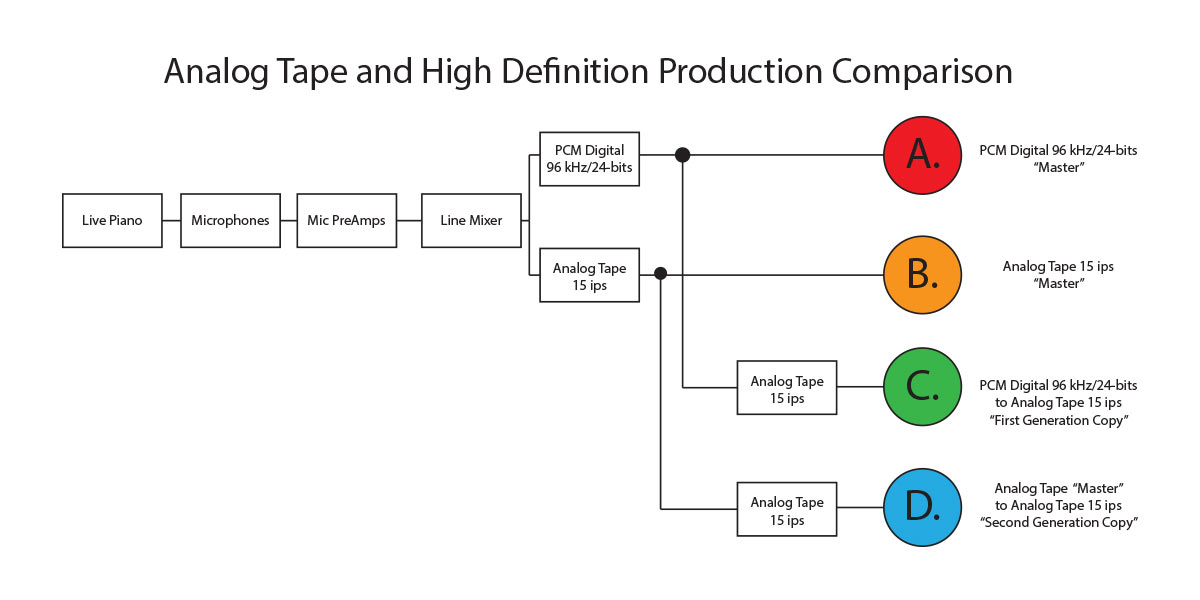 Analog Tape and High Definition Production Comparison

Live Piano

Microphones

Mic PreAmps

Line Mixer

PCM Digital 96 kHz/24-bits

Analog Tape 15 ips

A.

PCM Digital 96 kHz/24-bits "Master"

B.

Analog Tape 15 ips "Master"

Analog Tape 15 ips

C.

PCM Digital 96 kHz/24-bits to Analog Tape 15 ips "First Generation Copy"

Analog Tape 15 ips

D.

Analog Tape "Master" to Analog Tape 15 ips "Second Generation Copy"